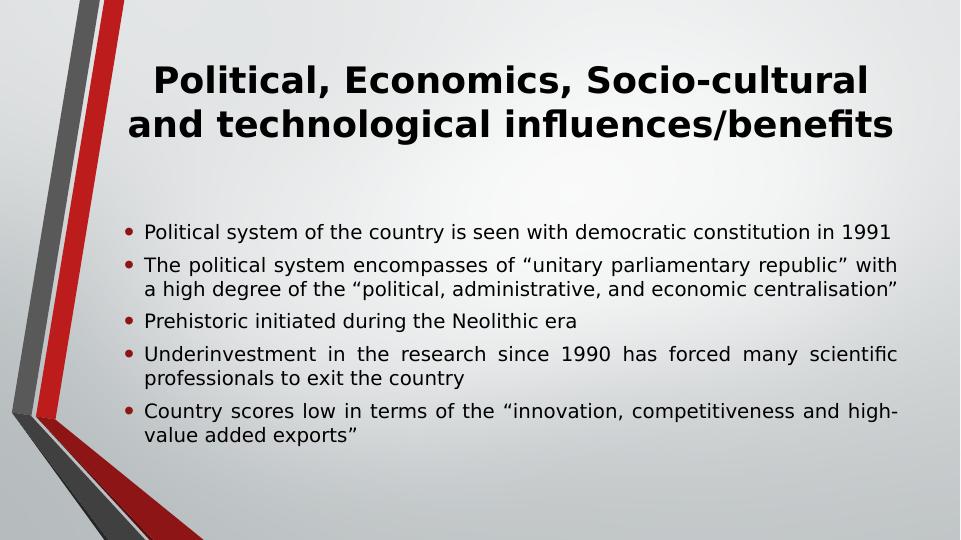 Political, Economics, Socio-cultural and technological influences/benefits

• Political system of the country is seen with democratic constitution in 1991
• The political system encompasses of “unitary parliamentary republic” with a high degree of the “political, administrative, and economic centralisation”
• Prehistoric initiated during the Neolithic era
• Underinvestment in the research since 1990 has forced many scientific professionals to exit the country
• Country scores low in terms of the “innovation, competitiveness and high-value added exports”